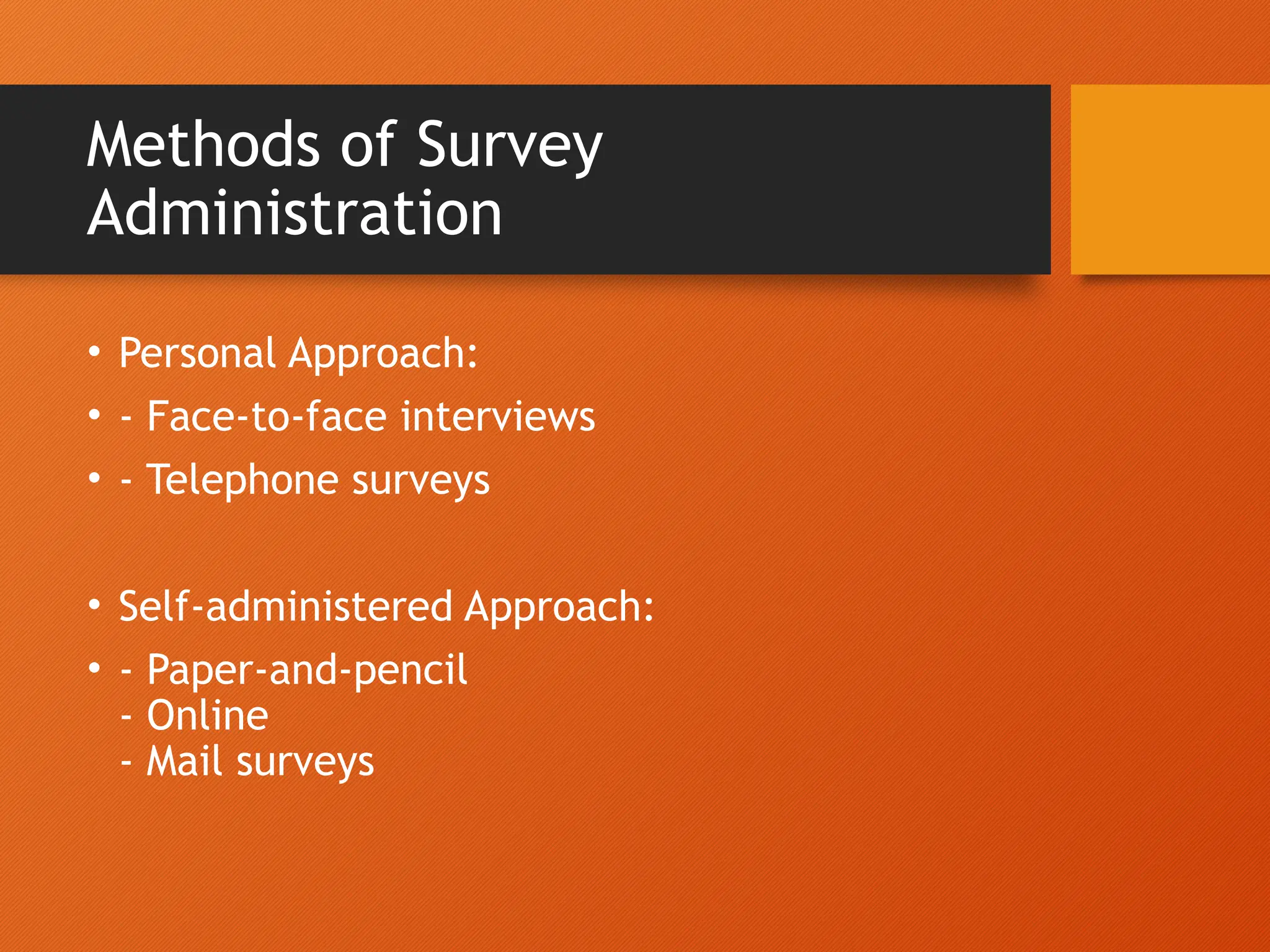 Methods of Survey Administration

• Personal Approach:
• - Face-to-face interviews
• - Telephone surveys

• Self-administered Approach:
• - Paper-and-pencil
- Online
- Mail surveys